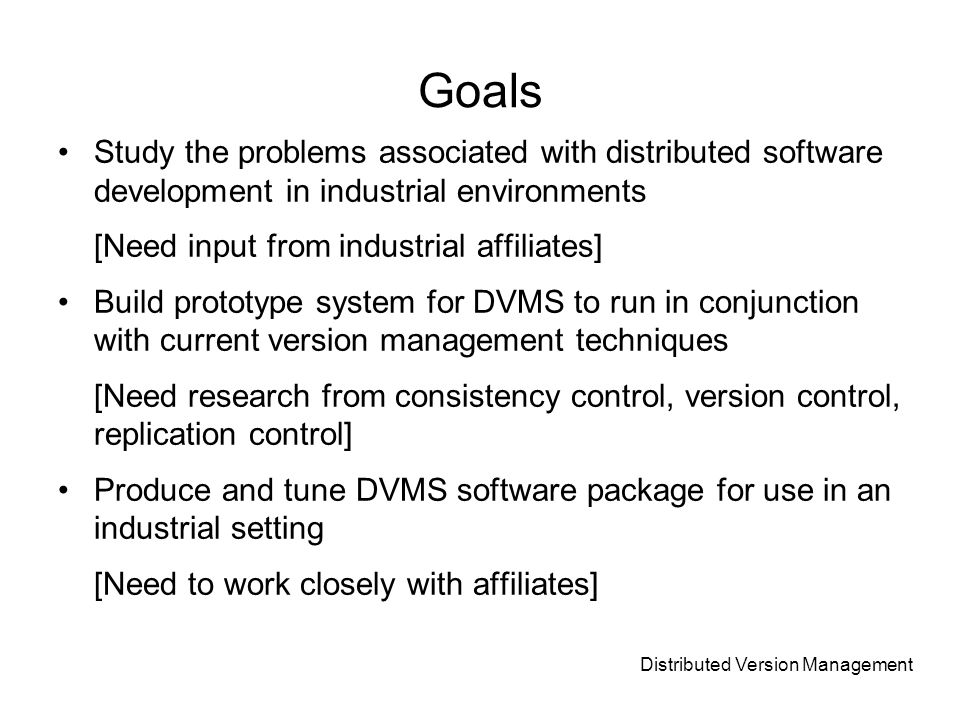 Goals

• Study the problems associated with distributed software development in industrial environments

[Need input from industrial affiliates]

• Build prototype system for DVMS to run in conjunction with current version management techniques

[Need research from consistency control, version control, replication control]

• Produce and tune DVMS software package for use in an industrial setting

[Need to work closely with affiliates]

Distributed Version Management